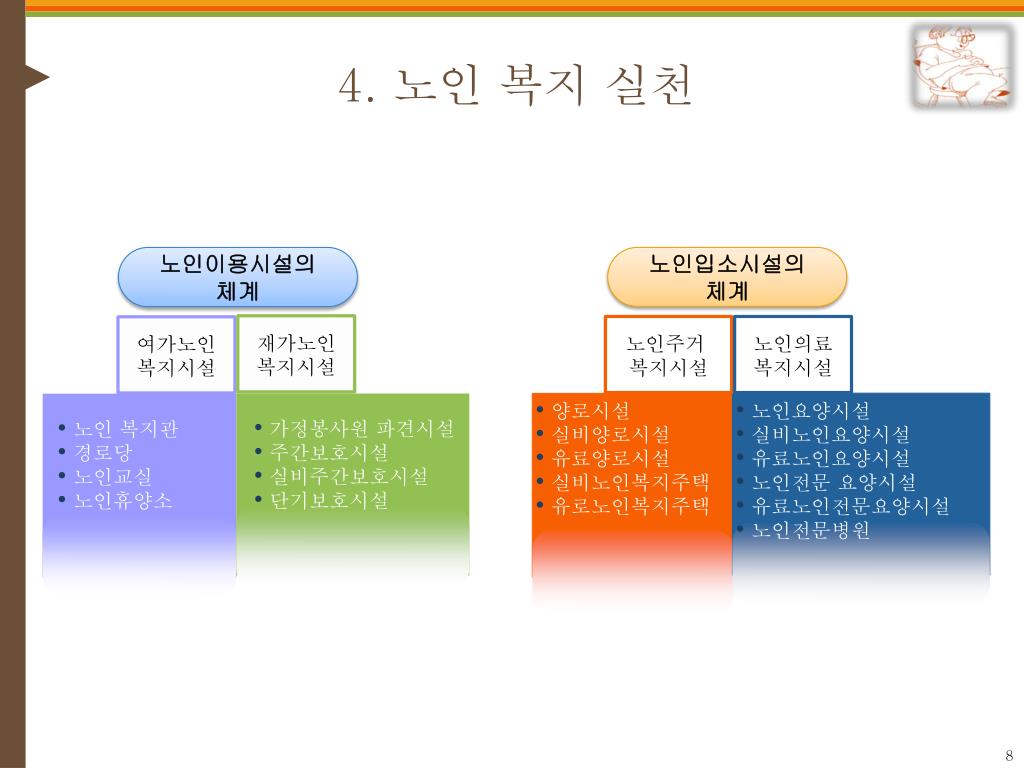 4. 노인 복지 실천

노인이용시설의 체계

여가노인 복지시설

재가노인 복지시설

• 노인 복지관
• 경로당
• 노인교실
• 노인휴양소

• 가정봉사원 파견시설
• 주간보호시설
• 실비주간보호시설
• 단기보호시설

노인입소시설의 체계

노인주거 복지시설

노인의료 복지시설

• 양로시설
• 실비양로시설
• 유료양로시설
• 실비노인복지주택
• 유로노인복지주택

• 노인요양시설
• 실비노인요양시설
• 유료노인요양시설
• 노인전문 요양시설
• 유료노인전문요양시설
• 노인전문병원

8